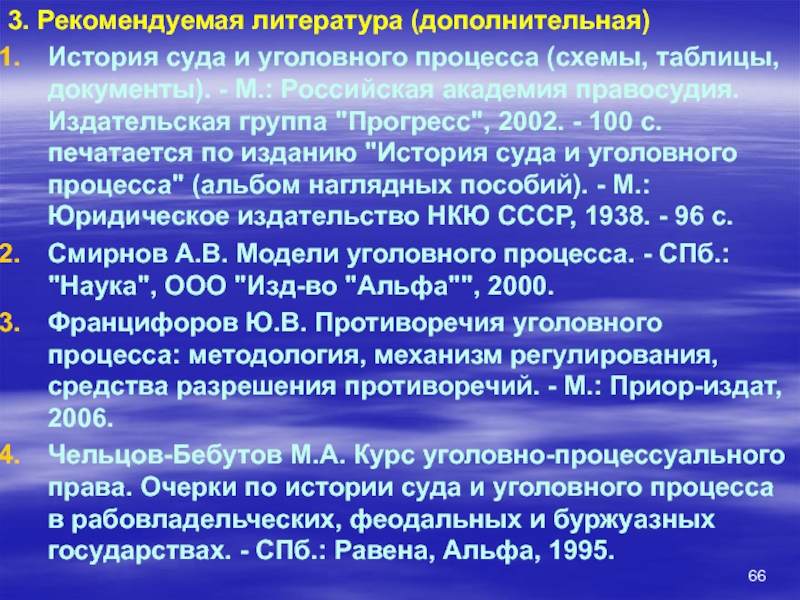 3. Рекомендуемая литература (дополнительная)

1. История суда и уголовного процесса (схемы, таблицы, документы). - М.: Российская академия правосудия. Издательская группа "Прогресс", 2002. - 100 с. печатается по изданию "История суда и уголовного процесса" (альбом наглядных пособий). - М.: Юридическое издательство НКЮ СССР, 1938. - 96 с.

2. Смирнов А.В. Модели уголовного процесса. - СПб.: "Наука", ООО "Изд-во "Альфа"", 2000.

3. Францифоров Ю.В. Противоречия уголовного процесса: методология, механизм регулирования, средства разрешения противоречий. - М.: Приор-издат, 2006.

4. Чельцов-Бебутов М.А. Курс уголовно-процессуального права. Очерки по истории суда и уголовного процесса в рабовладельческих, феодальных и буржуазных государствах. - СПб.: Равена, Альфа, 1995.

66